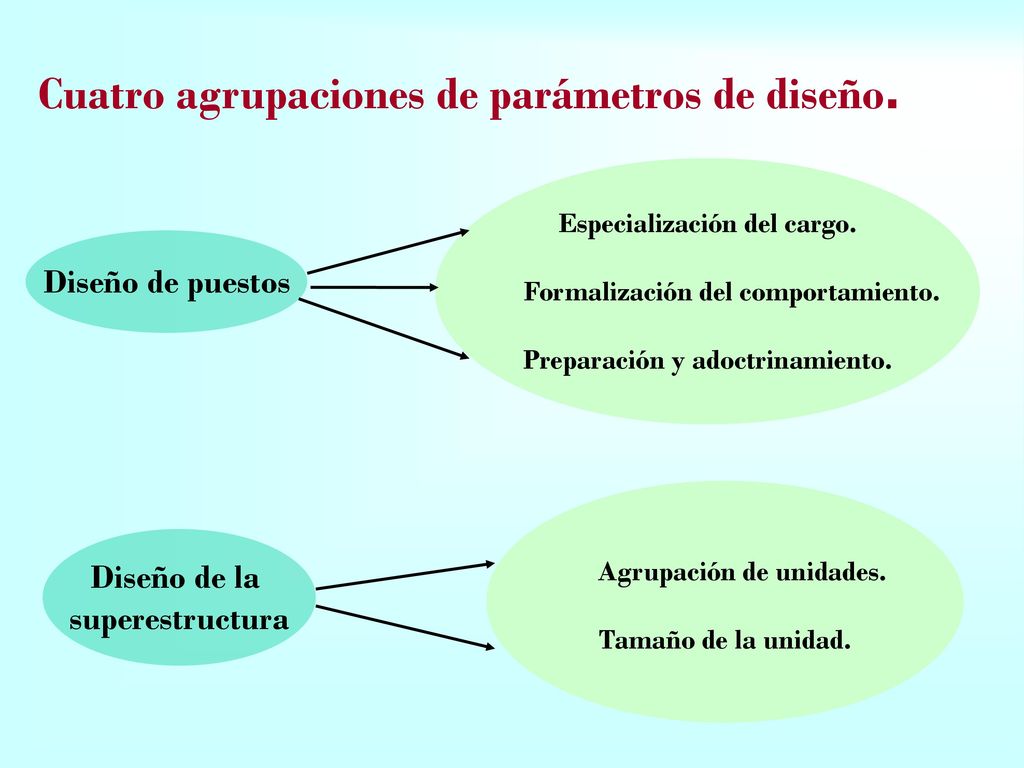 Cuatro agrupaciones de parámetros de diseño.

Diseño de puestos

Especialización del cargo.

Formalización del comportamiento.

Preparación y adoctrinamiento.

Diseño de la superestructura

Agrupación de unidades.

Tamaño de la unidad.